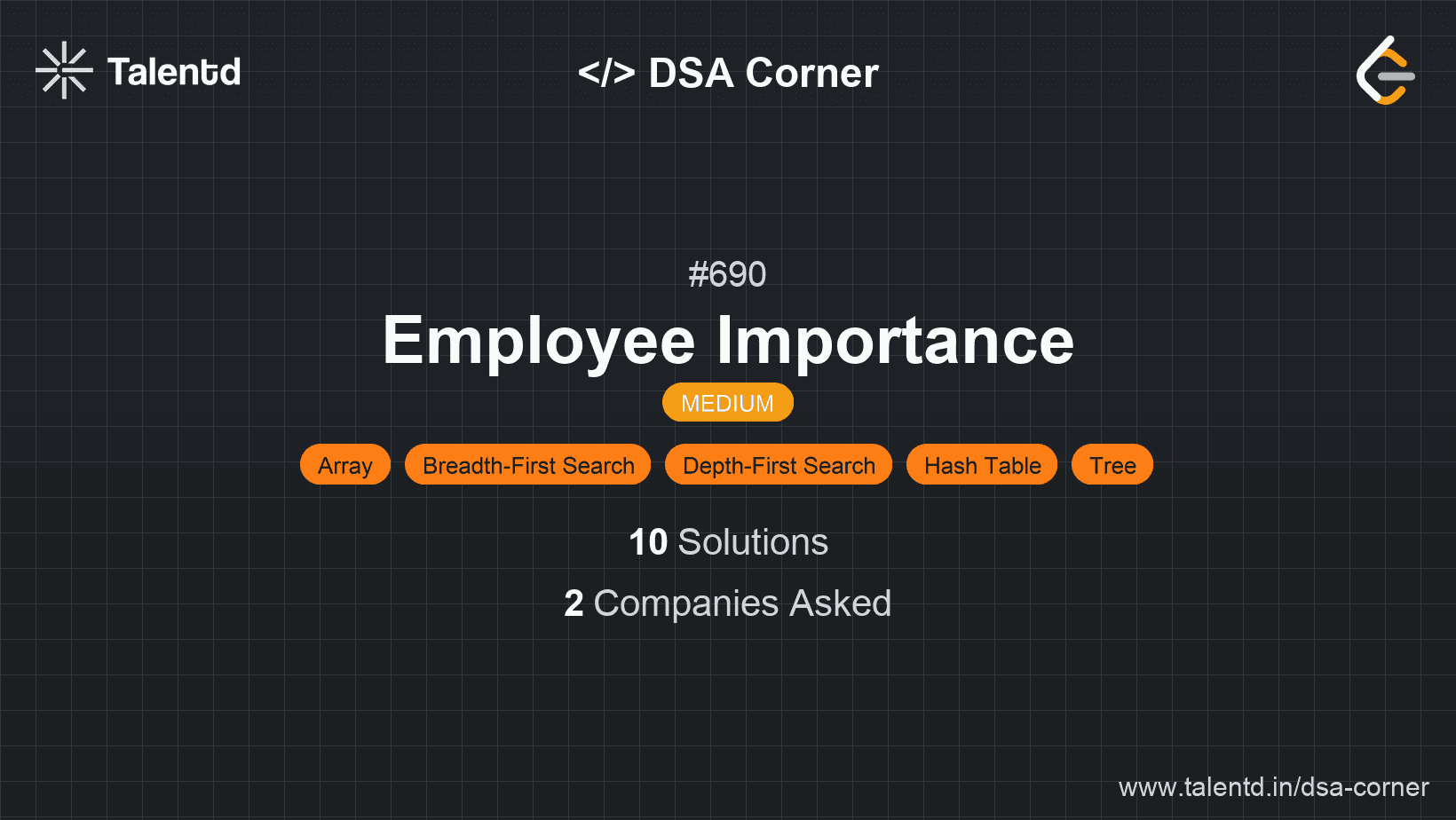 Talentd

</> DSA Corner

#690

Employee Importance

MEDIUM

Array Breadth-First Search Depth-First Search Hash Table Tree

10 Solutions

2 Companies Asked

www.talentd.in/dsa-corner